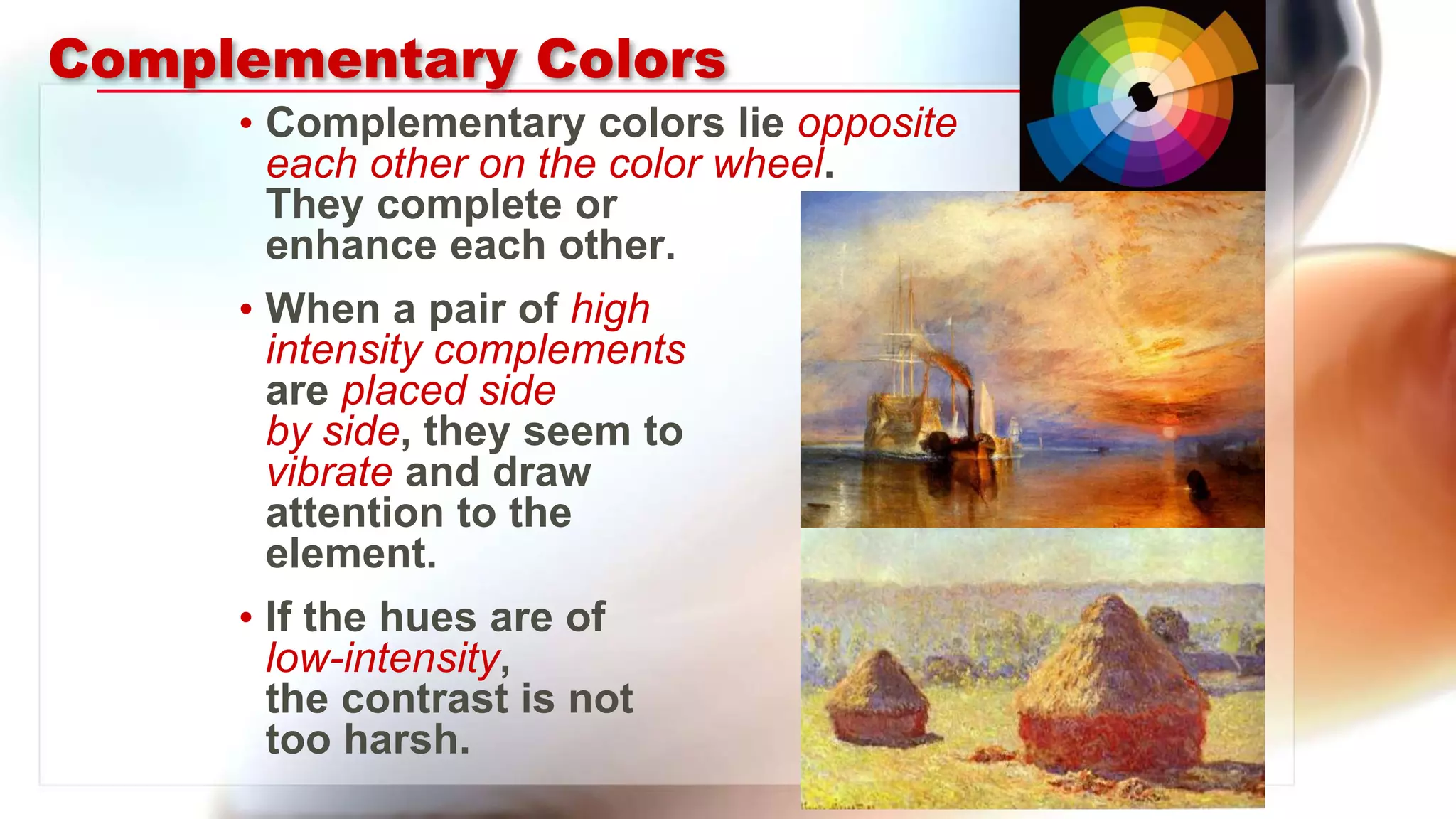 Complementary Colors

• Complementary colors lie opposite each other on the color wheel. They complete or enhance each other.

• When a pair of high intensity complements are placed side by side, they seem to vibrate and draw attention to the element.

• If the hues are of low-intensity, the contrast is not too harsh.